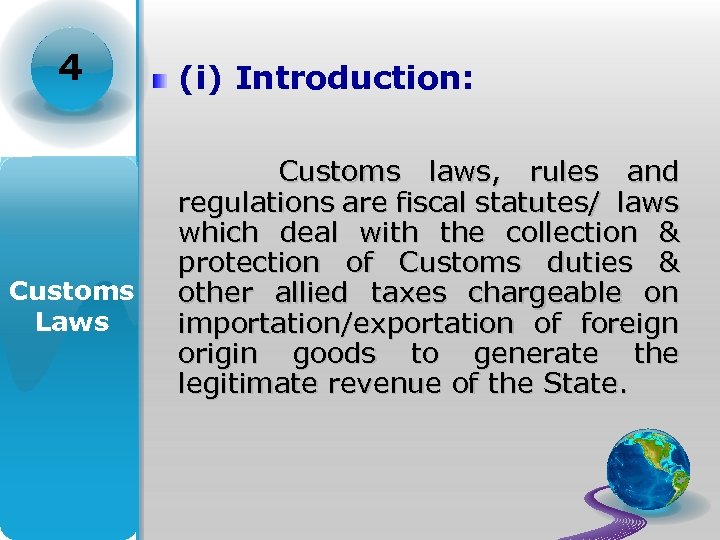 4

Customs Laws

(i) Introduction:

Customs laws, rules and regulations are fiscal statutes/ laws which deal with the collection & protection of Customs duties & other allied taxes chargeable on importation/exportation of foreign origin goods to generate the legitimate revenue of the State.